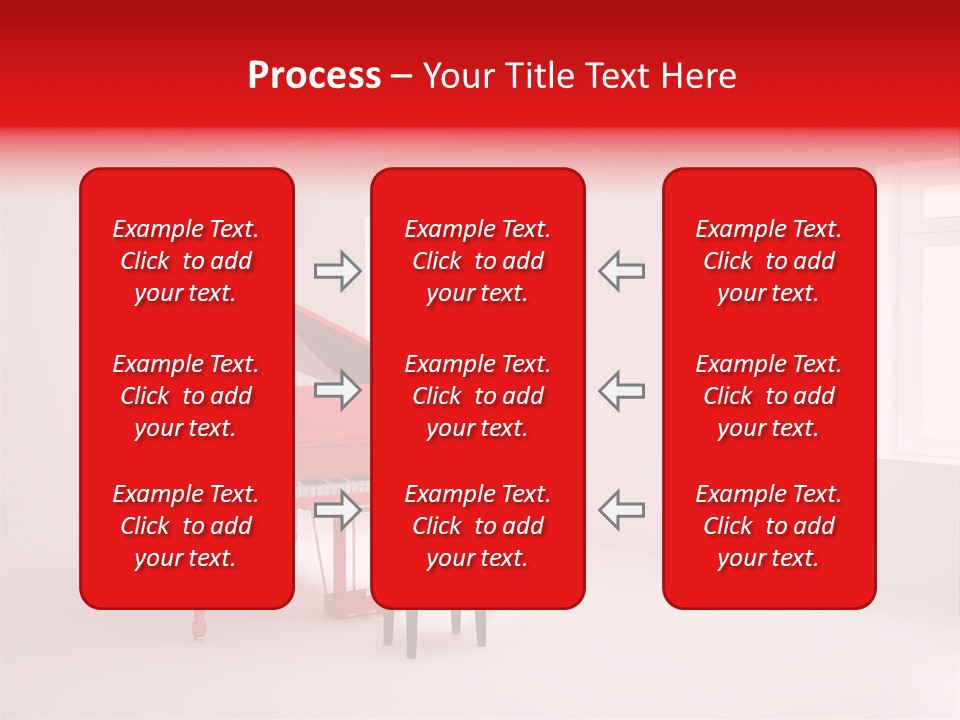 Process – Your Title Text Here

Example Text. Click to add your text.

Example Text. Click to add your text.

Example Text. Click to add your text.

Example Text. Click to add your text.

Example Text. Click to add your text.

Example Text. Click to add your text.

Example Text. Click to add your text.

Example Text. Click to add your text.

Example Text. Click to add your text.